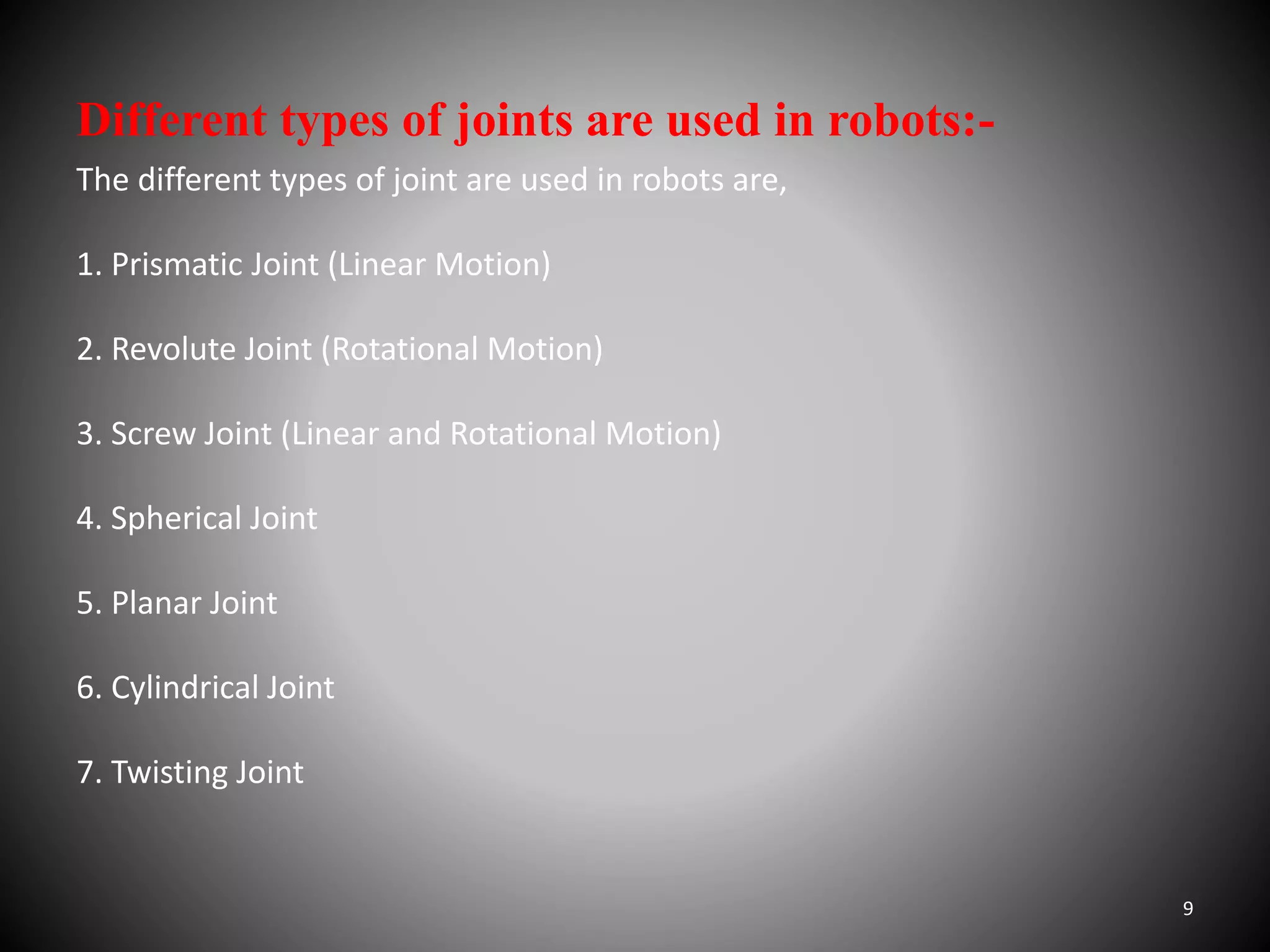 Different types of joints are used in robots:-

The different types of joint are used in robots are,

1. Prismatic Joint (Linear Motion)

2. Revolute Joint (Rotational Motion)

3. Screw Joint (Linear and Rotational Motion)

4. Spherical Joint

5. Planar Joint

6. Cylindrical Joint

7. Twisting Joint

9